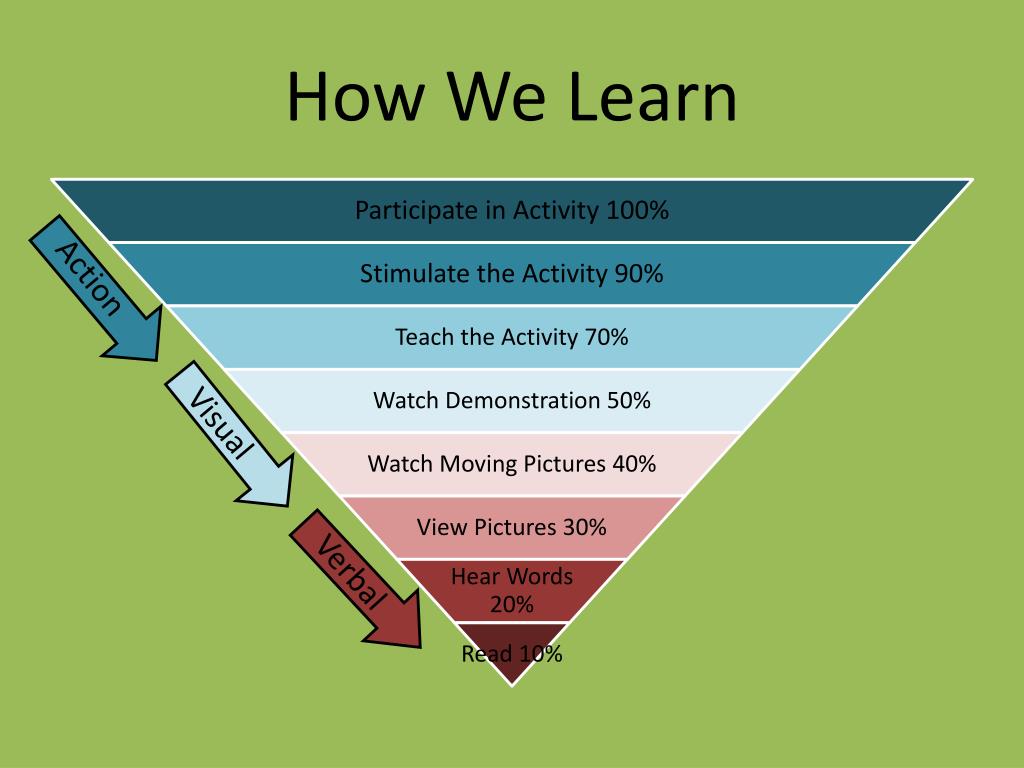 How We Learn

Participate in Activity 100%

Stimulate the Activity 90%

Teach the Activity 70%

Watch Demonstration 50%

Watch Moving Pictures 40%

View Pictures 30%

Hear Words 20%

Read 10%

Action

Visual

Verbal